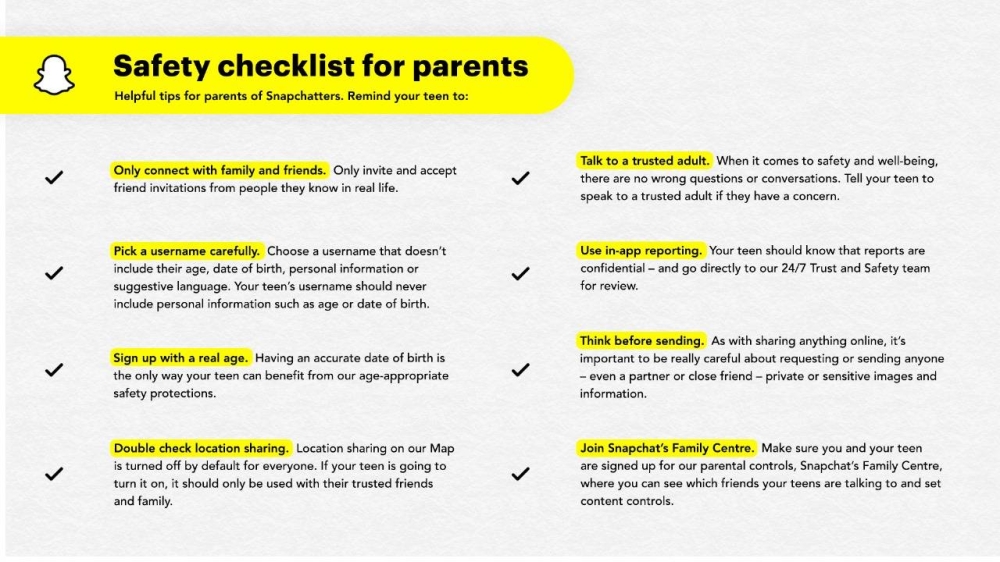 Safety checklist for parents

Helpful tips for parents of Snapchatters. Remind your teen to:

✓ Only connect with family and friends. Only invite and accept friend invitations from people they know in real life.

✓ Pick a username carefully. Choose a username that doesn't include their age, date of birth, personal information or suggestive language. Your teen's username should never include personal information such as age or date of birth.

✓ Sign up with a real age. Having an accurate date of birth is the only way your teen can benefit from our age-appropriate safety protections.

✓ Double check location sharing. Location sharing on our Map is turned off by default for everyone. If your teen is going to turn it on, it should only be used with their trusted friends and family.

✓ Talk to a trusted adult. When it comes to safety and well-being, there are no wrong questions or conversations. Tell your teen to speak to a trusted adult if they have a concern.

✓ Use in-app reporting. Your teen should know that reports are confidential – and go directly to our 24/7 Trust and Safety team for review.

✓ Think before sending. As with sharing anything online, it's important to be really careful about requesting or sending anyone – even a partner or close friend – private or sensitive images and information.

✓ Join Snapchat's Family Centre. Make sure you and your teen are signed up for our parental controls, Snapchat's Family Centre, where you can see which friends your teens are talking to and set content controls.